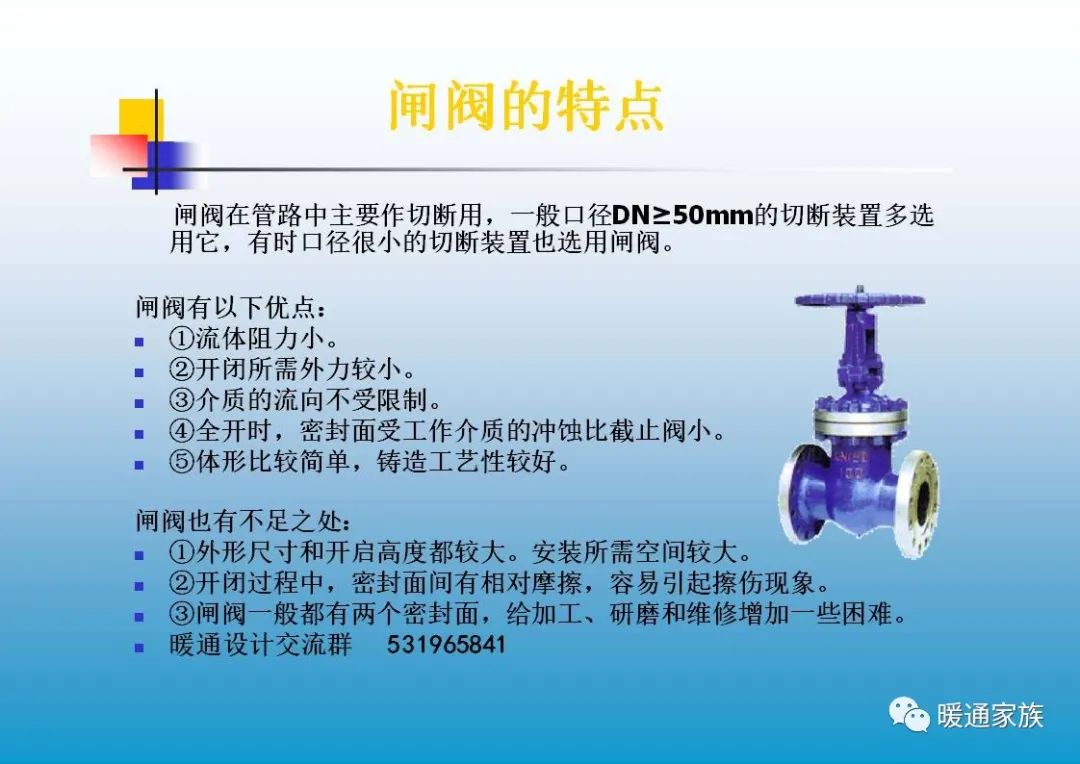 闸阀的特点

闸阀在管路中主要作切断用，一般口径DN≥50mm的切断装置多选用它，有时口径很小的切断装置也选用闸阀。

闸阀有以下优点：
- ①流体阻力小。
- ②开闭所需外力较小。
- ③介质的流向不受限制。
- ④全开时，密封面受工作介质的冲蚀比截止阀小。
- ⑤体形比较简单，铸造工艺性较好。

闸阀也有不足之处：
- ①外形尺寸和开启高度都较大。安装所需空间较大。
- ②开闭过程中，密封面间有相对摩擦，容易引起擦伤现象。
- ③闸阀一般都有两个密封面，给加工、研磨和维修增加一些困难。
- 暖通设计交流群 531965841

暖通家族